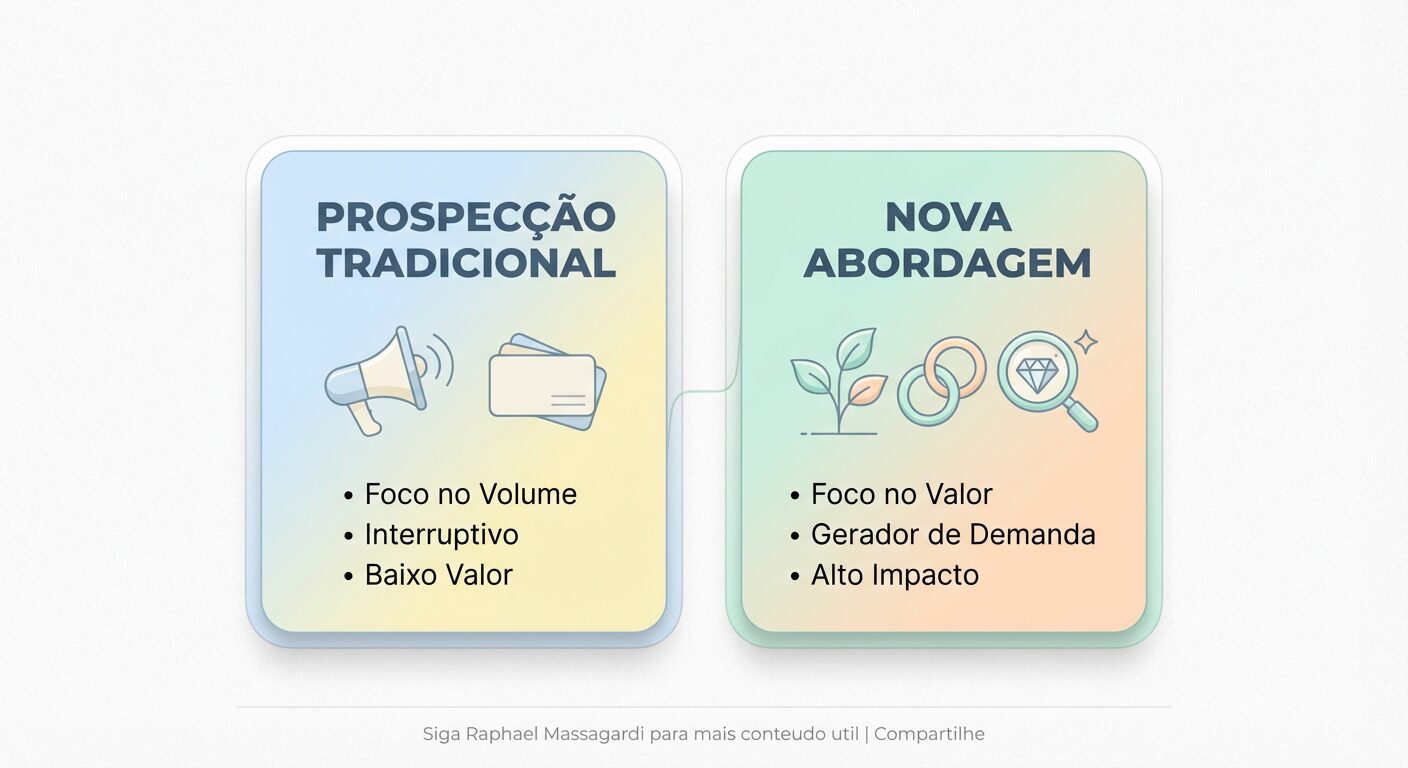 PROSPECÇÃO TRADICIONAL

• Foco no Volume
• Interruptivo
• Baixo Valor

NOVA ABORDAGEM

• Foco no Valor
• Gerador de Demanda
• Alto Impacto

Siga Raphael Massagardi para mais conteudo util | Compartilhe